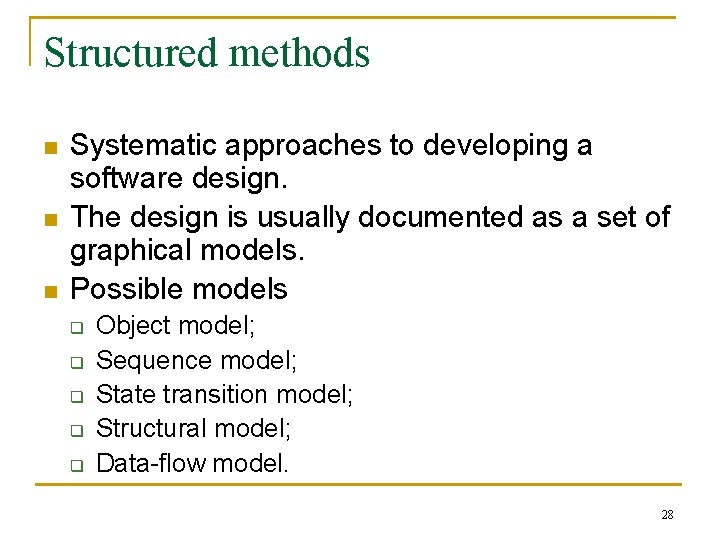 Structured methods

- Systematic approaches to developing a software design.
- The design is usually documented as a set of graphical models.
- Possible models
  - Object model;
  - Sequence model;
  - State transition model;
  - Structural model;
  - Data-flow model.

28